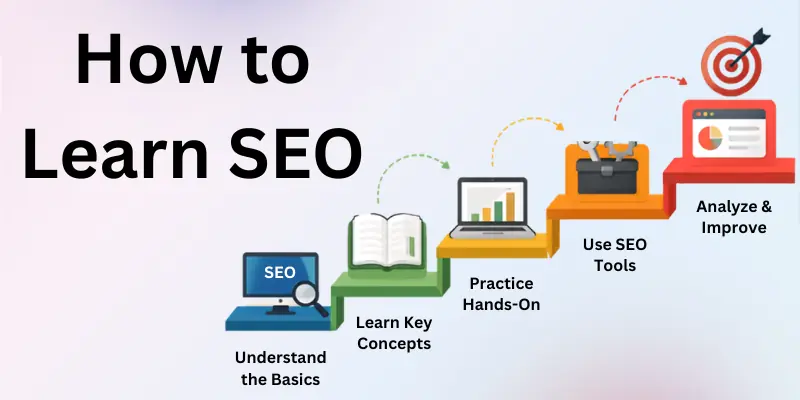 How to Learn SEO

SEO

Understand the Basics

Learn Key Concepts

Practice Hands-On

Use SEO Tools

Analyze & Improve